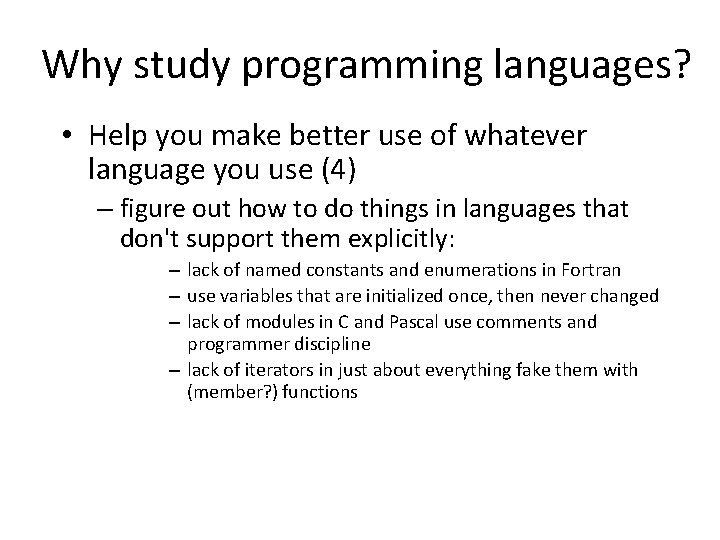 Why study programming languages?

• Help you make better use of whatever language you use (4)

– figure out how to do things in languages that don't support them explicitly:

– lack of named constants and enumerations in Fortran

– use variables that are initialized once, then never changed

– lack of modules in C and Pascal use comments and programmer discipline

– lack of iterators in just about everything fake them with (member?) functions